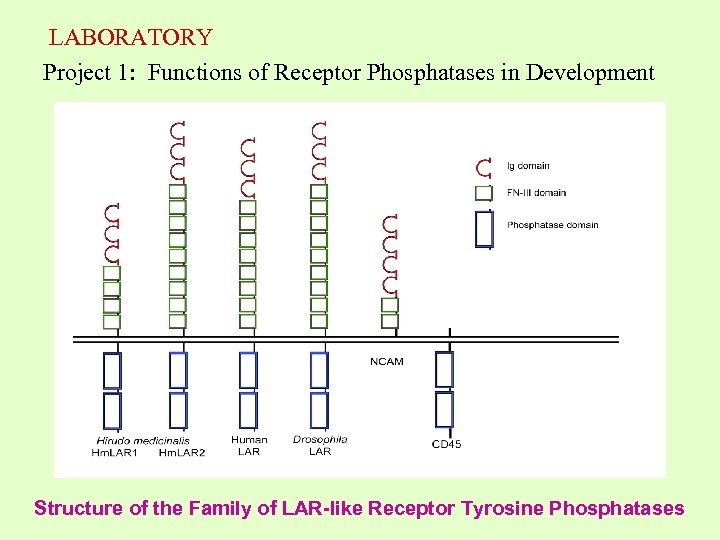 LABORATORY

Project 1: Functions of Receptor Phosphatases in Development

Ig domain

FN-III domain

Phosphatase domain

NCAM

Hirudo medicinalis
HmLAR1 HmLAR2

Human
LAR

Drosophila
LAR

CD45

Structure of the Family of LAR-like Receptor Tyrosine Phosphatases